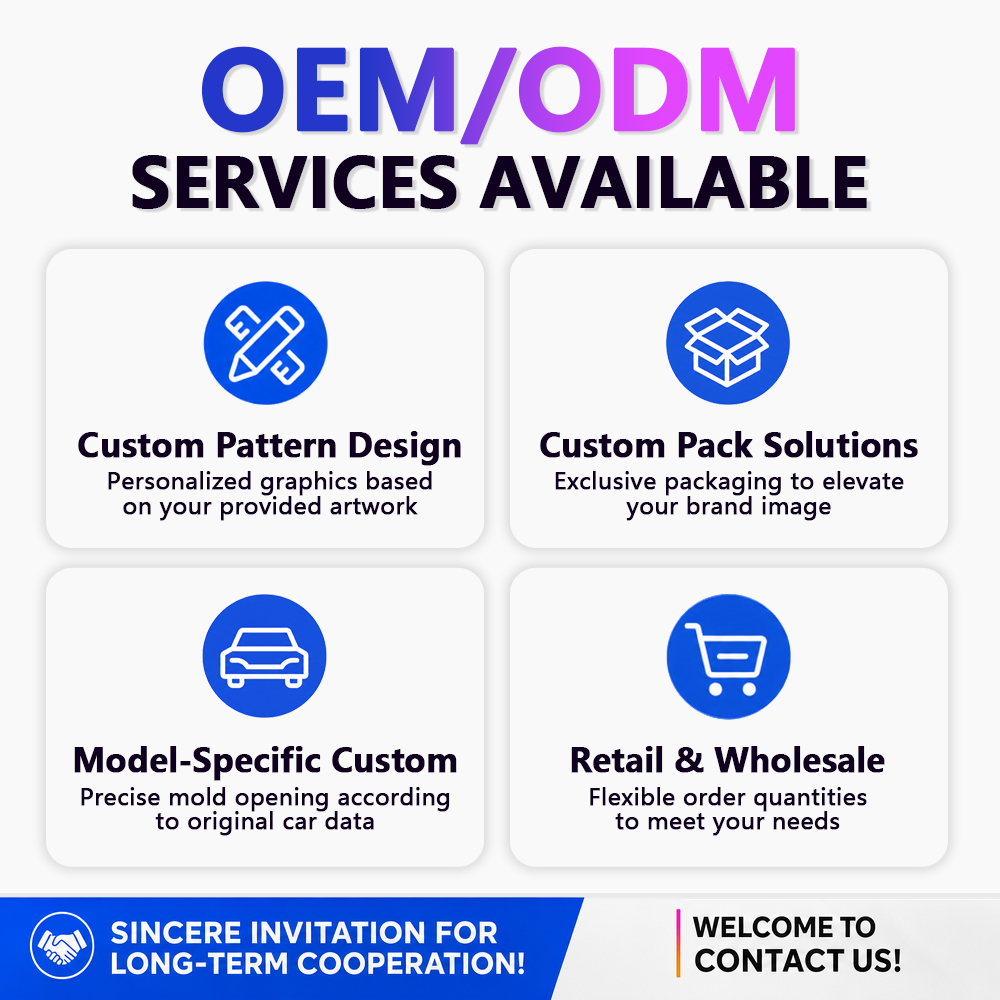 OEM/ODM
SERVICES AVAILABLE

Custom Pattern Design
Personalized graphics based on your provided artwork

Custom Pack Solutions
Exclusive packaging to elevate your brand image

Model-Specific Custom
Precise mold opening according to original car data

Retail & Wholesale
Flexible order quantities to meet your needs

SINCERE INVITATION FOR LONG-TERM COOPERATION!

WELCOME TO CONTACT US!